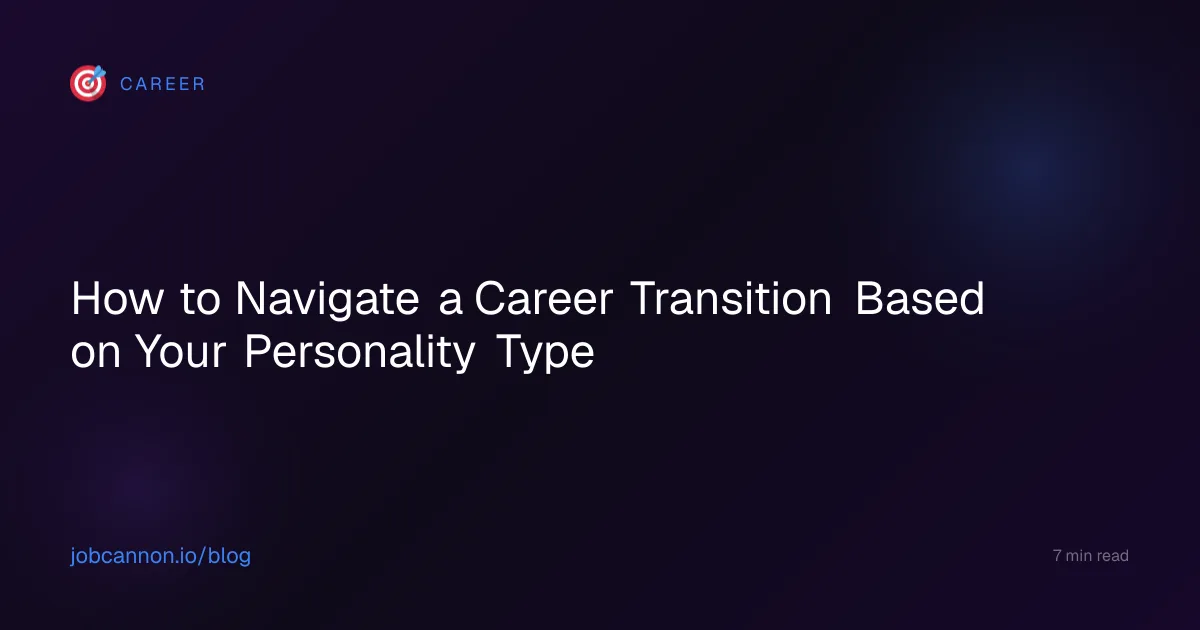 CAREER

How to Navigate a Career Transition Based on Your Personality Type

jobcannon.io/blog

7 min read